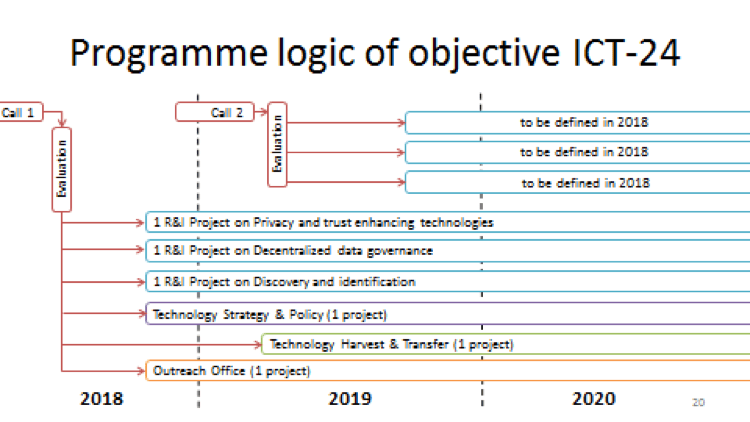 Programme logic of objective ICT-24

Call 1

Evaluation

Call 2

Evaluation

to be defined in 2018

to be defined in 2018

to be defined in 2018

1 R&I Project on Privacy and trust enhancing technologies

1 R&I Project on Decentralized data governance

1 R&I Project on Discovery and identification

Technology Strategy & Policy (1 project)

Technology Harvest & Transfer (1 project)

Outreach Office (1 project)

2018

2019

2020

20